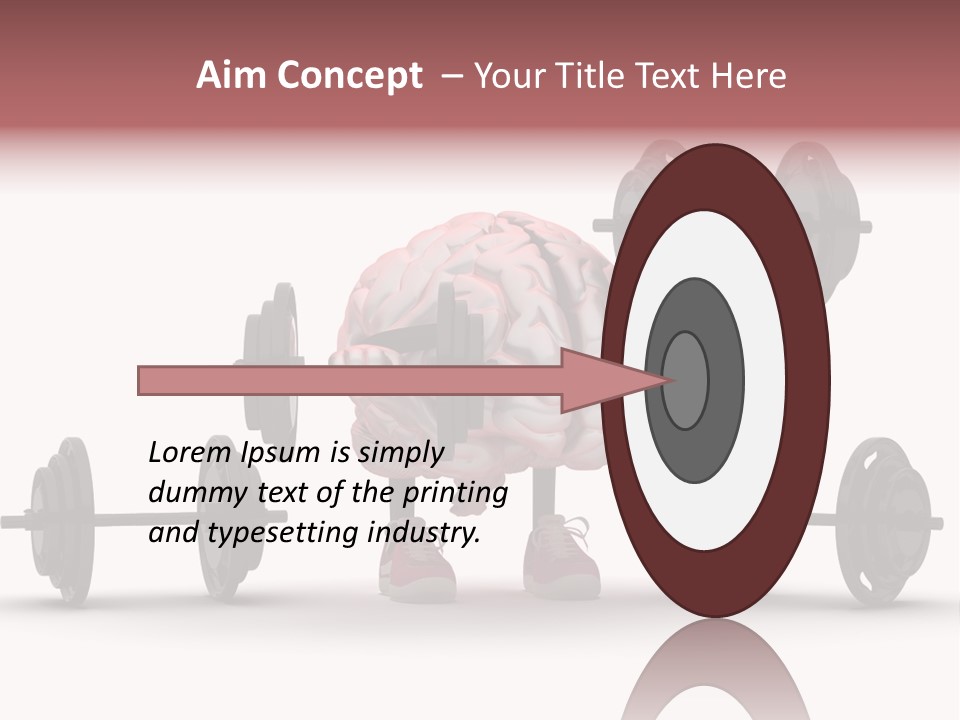 Aim Concept – Your Title Text Here

Lorem Ipsum is simply dummy text of the printing and typesetting industry.